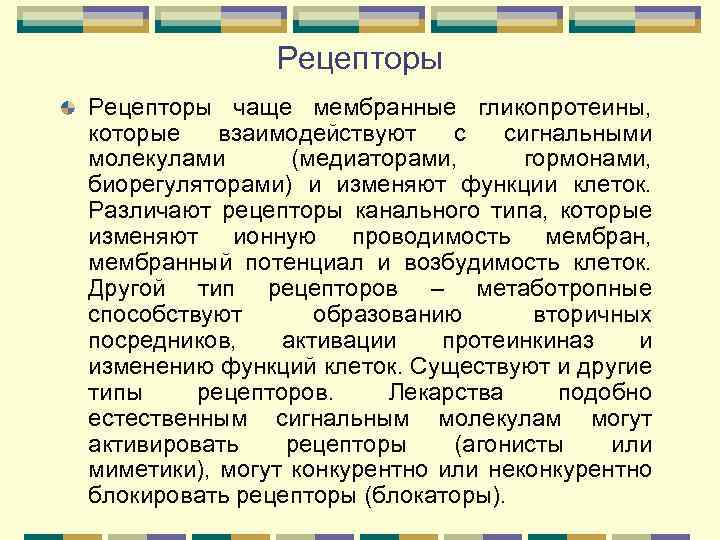 Рецепторы

Рецепторы чаще мембранные гликопротеины, которые взаимодействуют с сигнальными молекулами (медиаторами, гормонами, биорегуляторами) и изменяют функции клеток. Различают рецепторы канального типа, которые изменяют ионную проводимость мембран, мембранный потенциал и возбудимость клеток. Другой тип рецепторов – метаботропные способствуют образованию вторичных посредников, активации протеинкиназ и изменению функций клеток. Существуют и другие типы рецепторов. Лекарства подобно естественным сигнальным молекулам могут активировать рецепторы (агонисты или миметики), могут конкурентно или неконкурентно блокировать рецепторы (блокаторы).